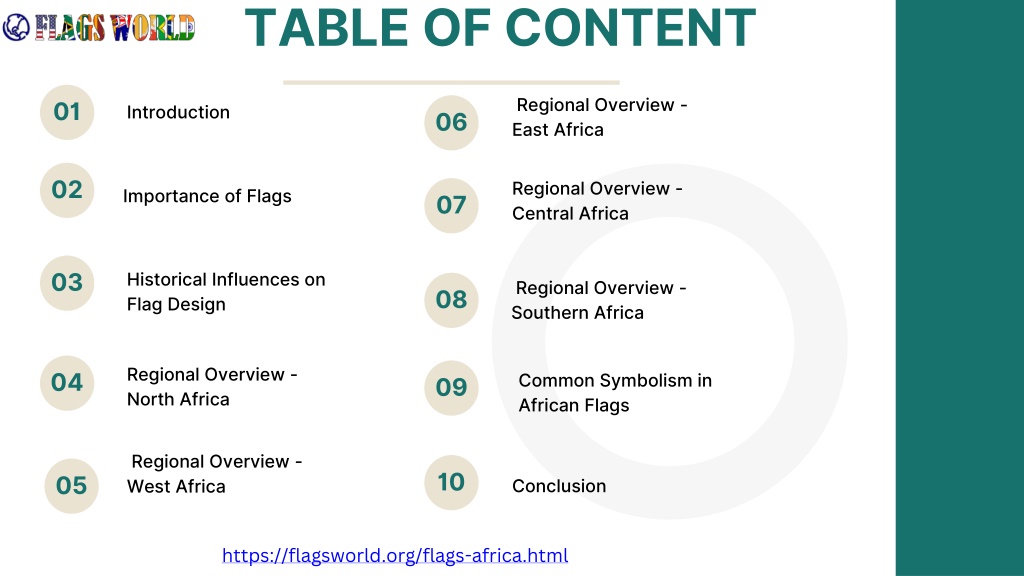 FLAGS WORLD

TABLE OF CONTENT

01 Introduction

02 Importance of Flags

03 Historical Influences on Flag Design

04 Regional Overview - North Africa

05 Regional Overview - West Africa

06 Regional Overview - East Africa

07 Regional Overview - Central Africa

08 Regional Overview - Southern Africa

09 Common Symbolism in African Flags

10 Conclusion

https://flagsworld.org/flags-africa.html